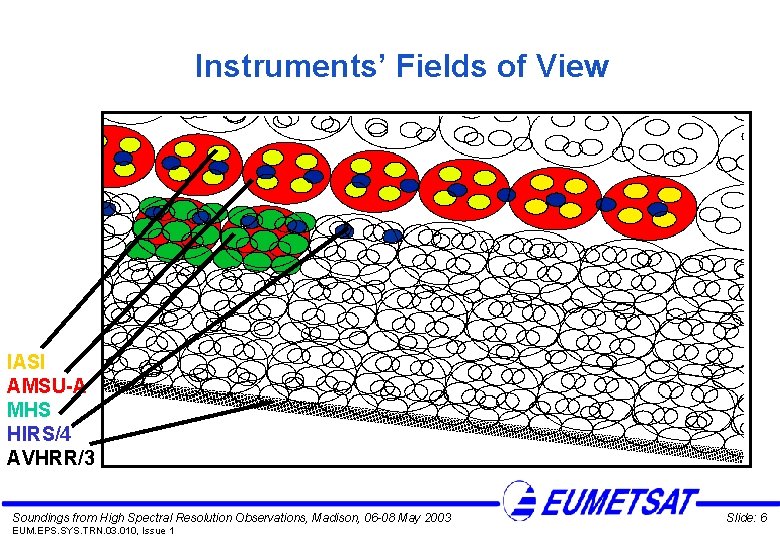 Instruments' Fields of View

IASI
AMSU-A
MHS
HIRS/4
AVHRR/3

EUMETSAT

Soundings from High Spectral Resolution Observations, Madison, 06-08 May 2003
EUM.EPS.SYS.TRN.03.010, Issue 1

Slide: 6